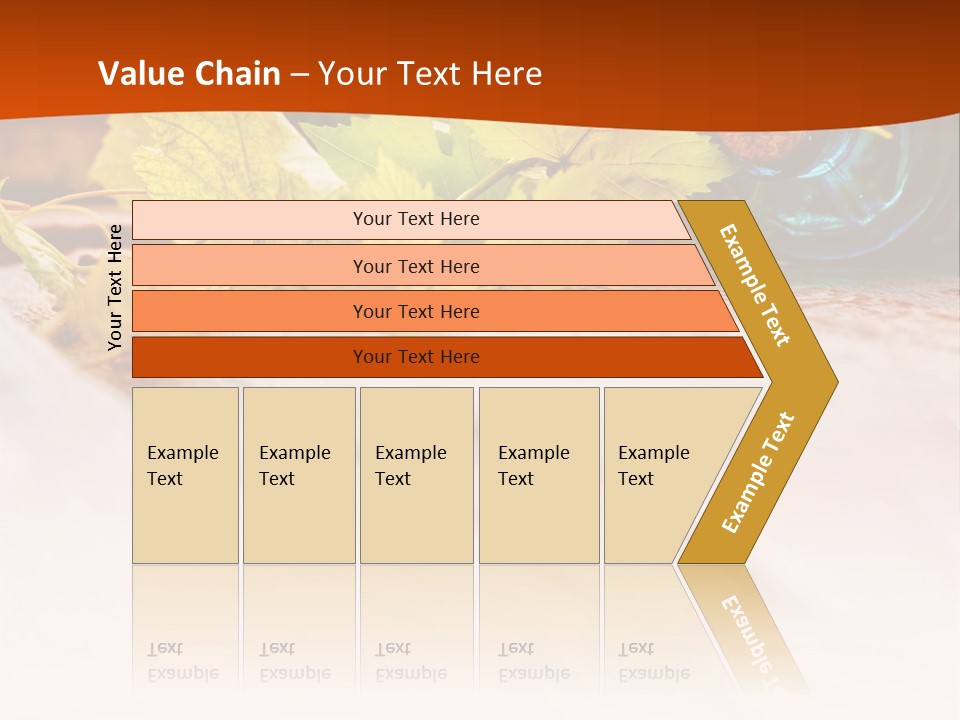 Value Chain – Your Text Here

Your Text Here

Your Text Here

Your Text Here

Your Text Here

Your Text Here

Example Text

Example Text

Example Text

Example Text

Example Text

Example Text

Example Text